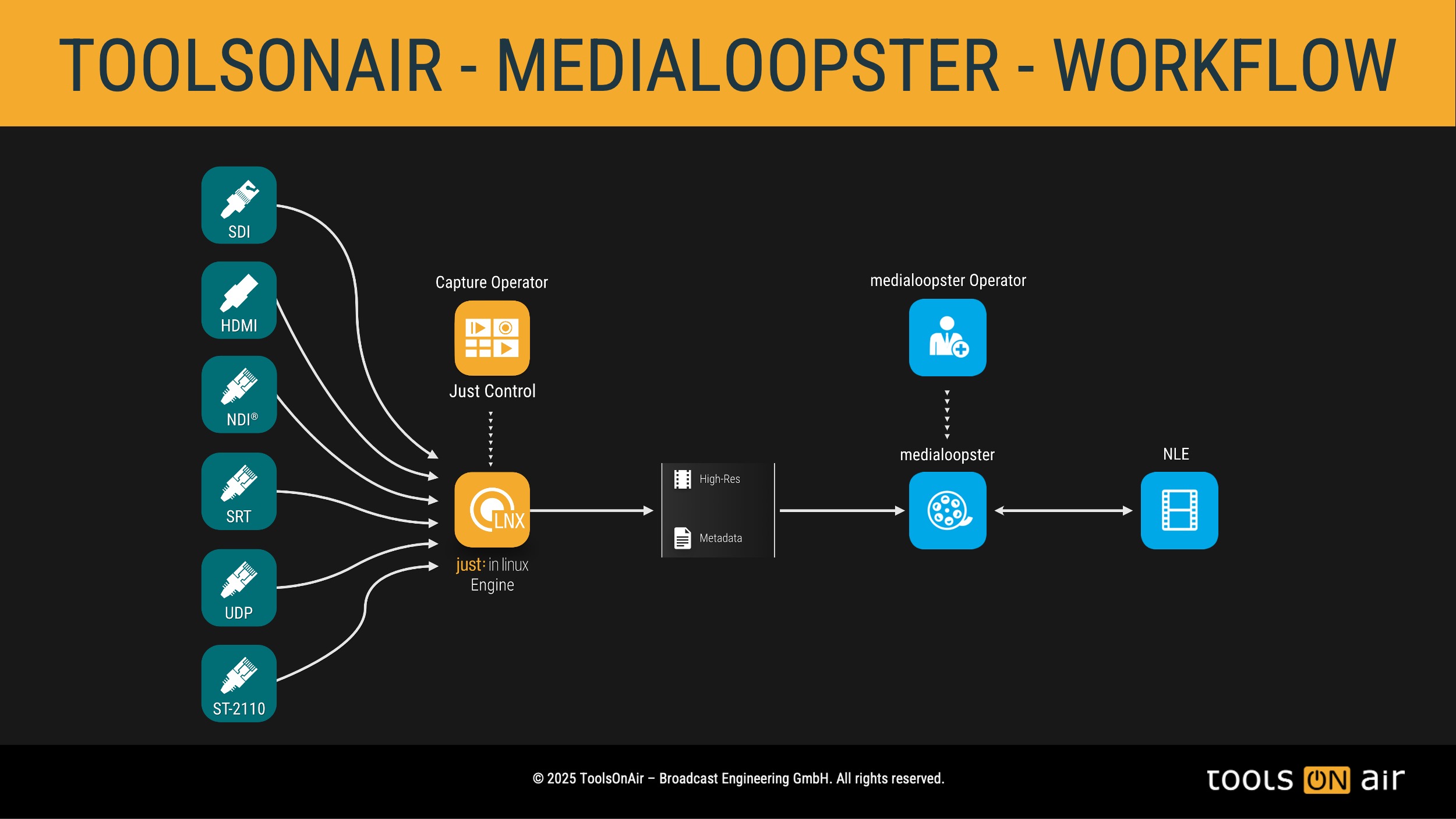 TOOLSONAIR - MEDIALOOPSTER - WORKFLOW

SDI

HDMI

NDI®

SRT

UDP

ST-2110

Capture Operator

Just Control

LNX

just: in linux
Engine

High-Res

Metadata

medialoopster Operator

medialoopster

NLE

© 2025 ToolsOnAir – Broadcast Engineering GmbH. All rights reserved.

tools ON air